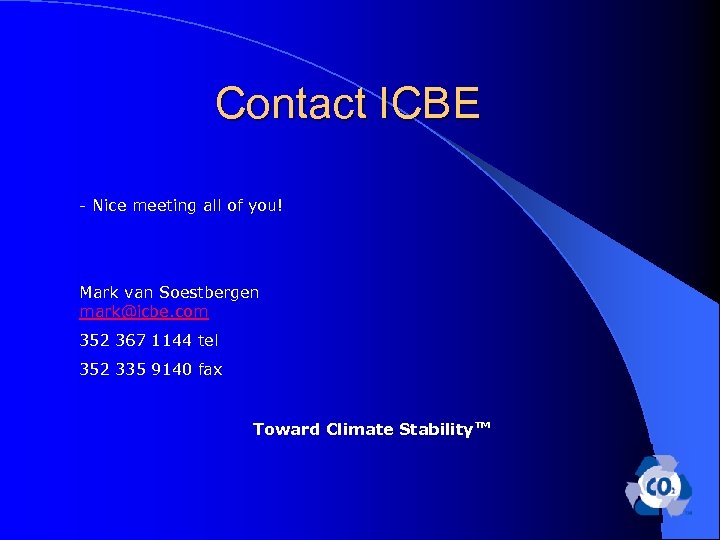 Contact ICBE

- Nice meeting all of you!

Mark van Soestbergen
mark@icbe.com

352 367 1144 tel

352 335 9140 fax

Toward Climate Stability™

$CO_2$